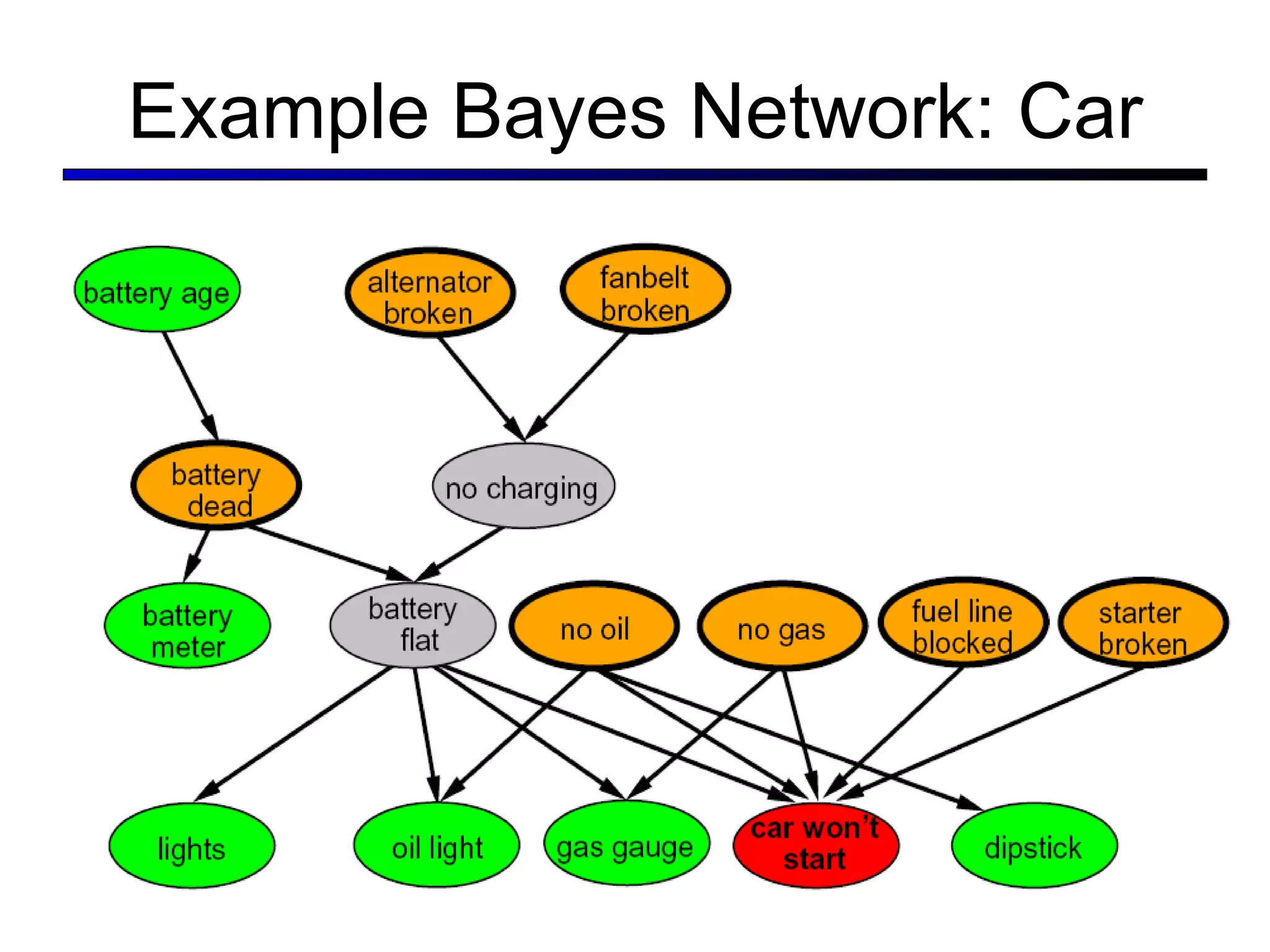 Example Bayes Network: Car

battery age

alternator broken

fanbelt broken

battery dead

no charging

battery meter

battery flat

no oil

no gas

fuel line blocked

starter broken

lights

oil light

gas gauge

car won't start

dipstick